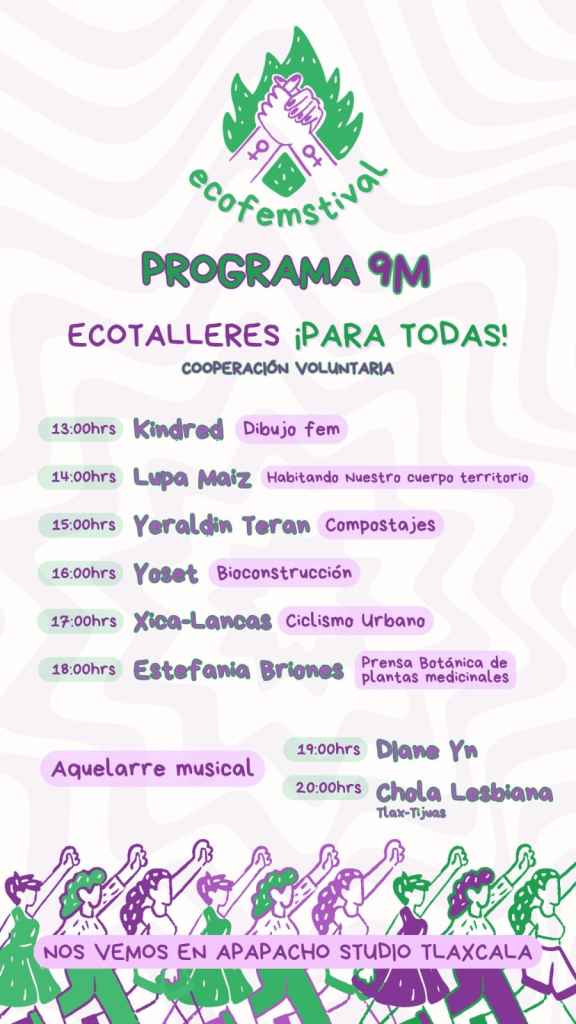 ecofemstival

PROGRAMA 9M

ECOTALLERES ¡PARA TODAS!
COOPERACIÓN VOLUNTARIA

13:00hrs Kindred Dibujo fem

14:00hrs Lupa Maiz Habitando Nuestro cuerpo territorio

15:00hrs Yeraldin Teran Compostajes

16:00hrs Yoset Bioconstrucción

17:00hrs Xica-Lancas Ciclismo Urbano

18:00hrs Estefania Briones Prensa Botánica de plantas medicinales

Aquelarre musical

19:00hrs Diane Yn

20:00hrs Chola Lesbiana
Tlax-Tijuas

NOS VEMOS EN APAPACHO STUDIO TLAXCALA